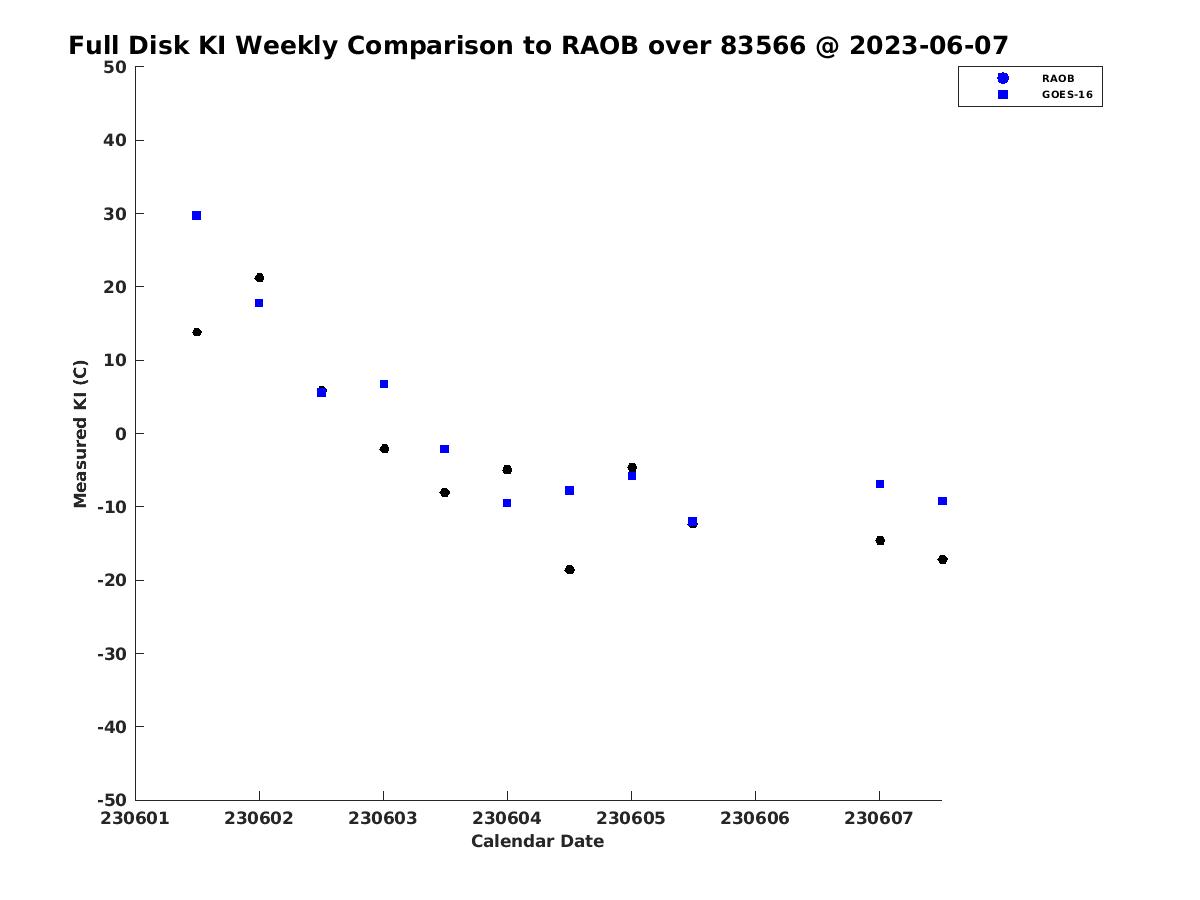 Full Disk KI Weekly Comparison to RAOB over 83566 @ 2023-06-07

RAOB
GOES-16

Measured KI (C)

50
40
30
20
10
0
-10
-20
-30
-40
-50

230601
230602
230603
230604
230605
230606
230607

Calendar Date